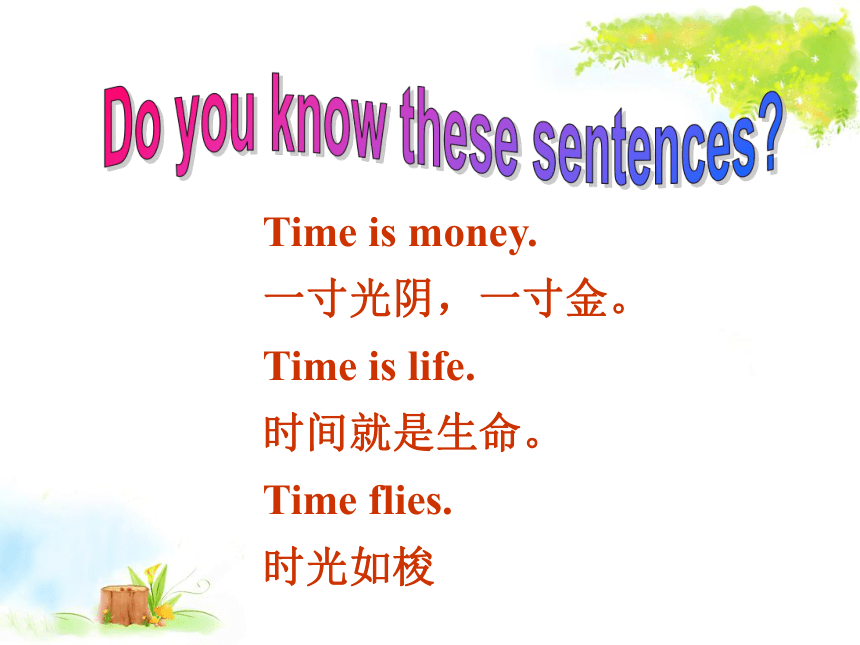 Do you know these sentences?

Time is money.

一寸光阴，一寸金。

Time is life.

时间就是生命。

Time flies.

时光如梭